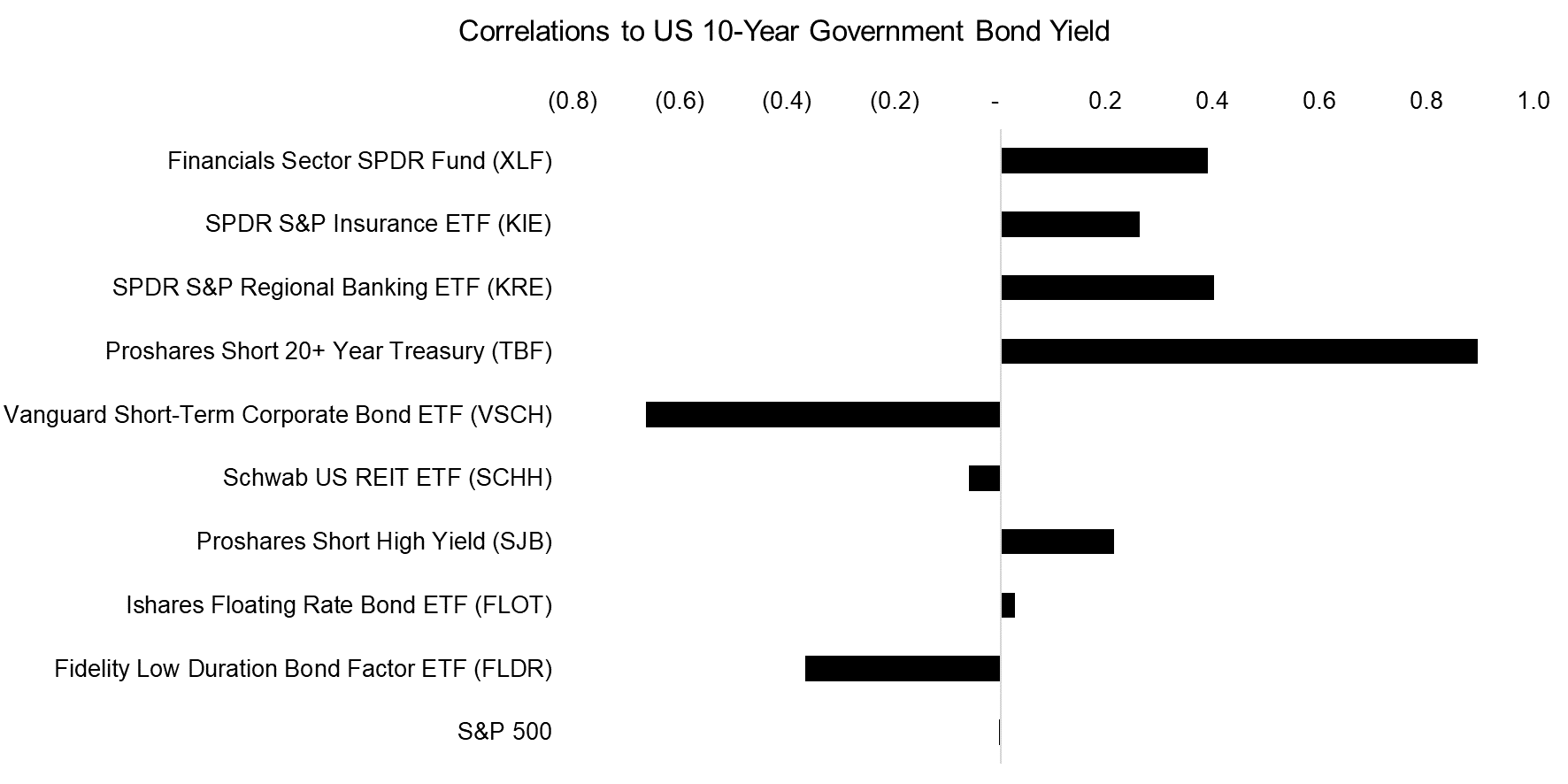 Correlations to US 10-Year Government Bond Yield

(0.8) (0.6) (0.4) (0.2) - 0.2 0.4 0.6 0.8 1.0

Financials Sector SPDR Fund (XLF)
SPDR S&P Insurance ETF (KIE)
SPDR S&P Regional Banking ETF (KRE)
Proshares Short 20+ Year Treasury (TBF)
Vanguard Short-Term Corporate Bond ETF (VSCH)
Schwab US REIT ETF (SCHH)
Proshares Short High Yield (SJB)
Ishares Floating Rate Bond ETF (FLOT)
Fidelity Low Duration Bond Factor ETF (FLDR)
S&P 500